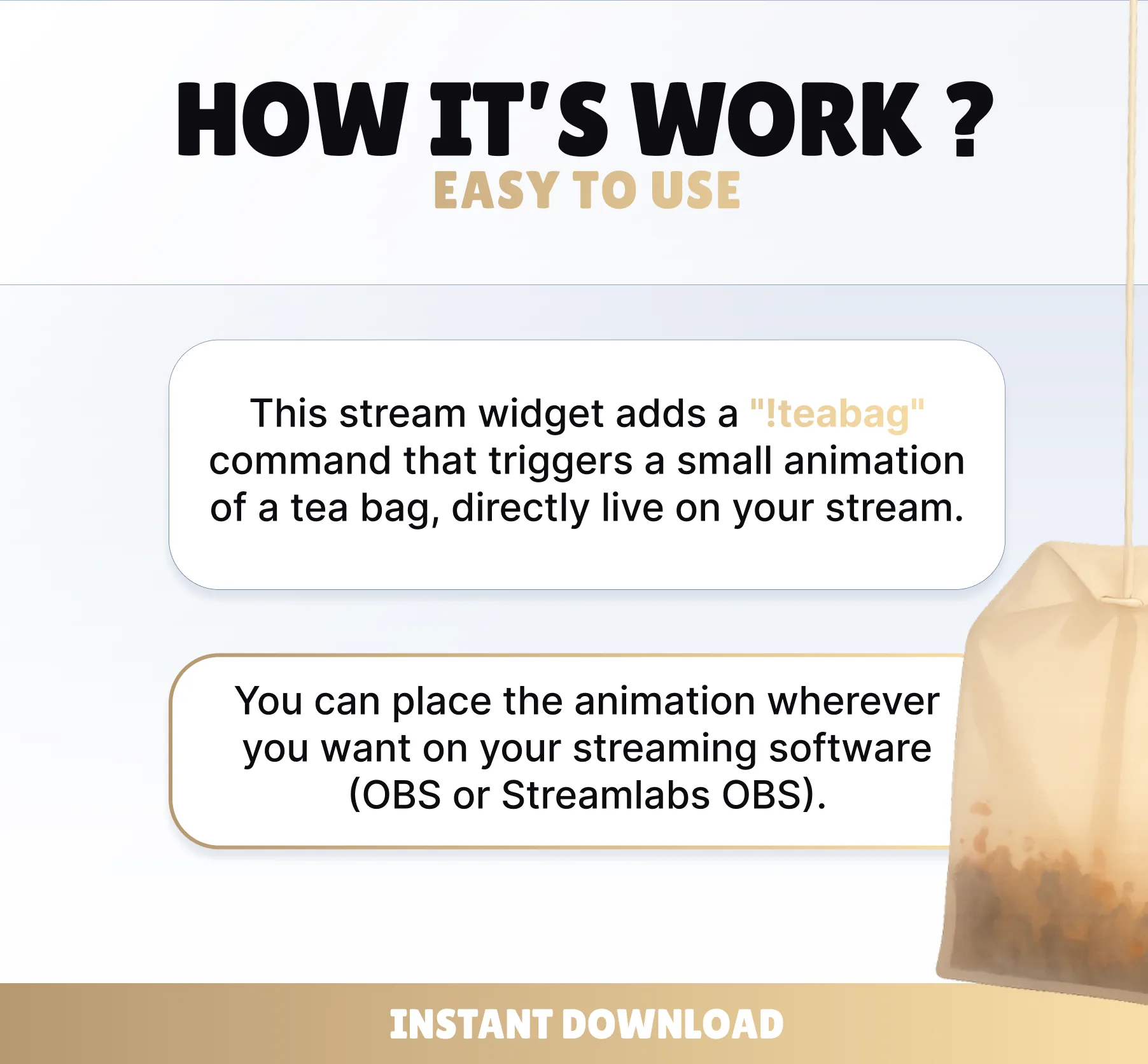 HOW IT'S WORK ?
EASY TO USE

This stream widget adds a "!teabag" command that triggers a small animation of a tea bag, directly live on your stream.

You can place the animation wherever you want on your streaming software (OBS or Streamlabs OBS).

INSTANT DOWNLOAD